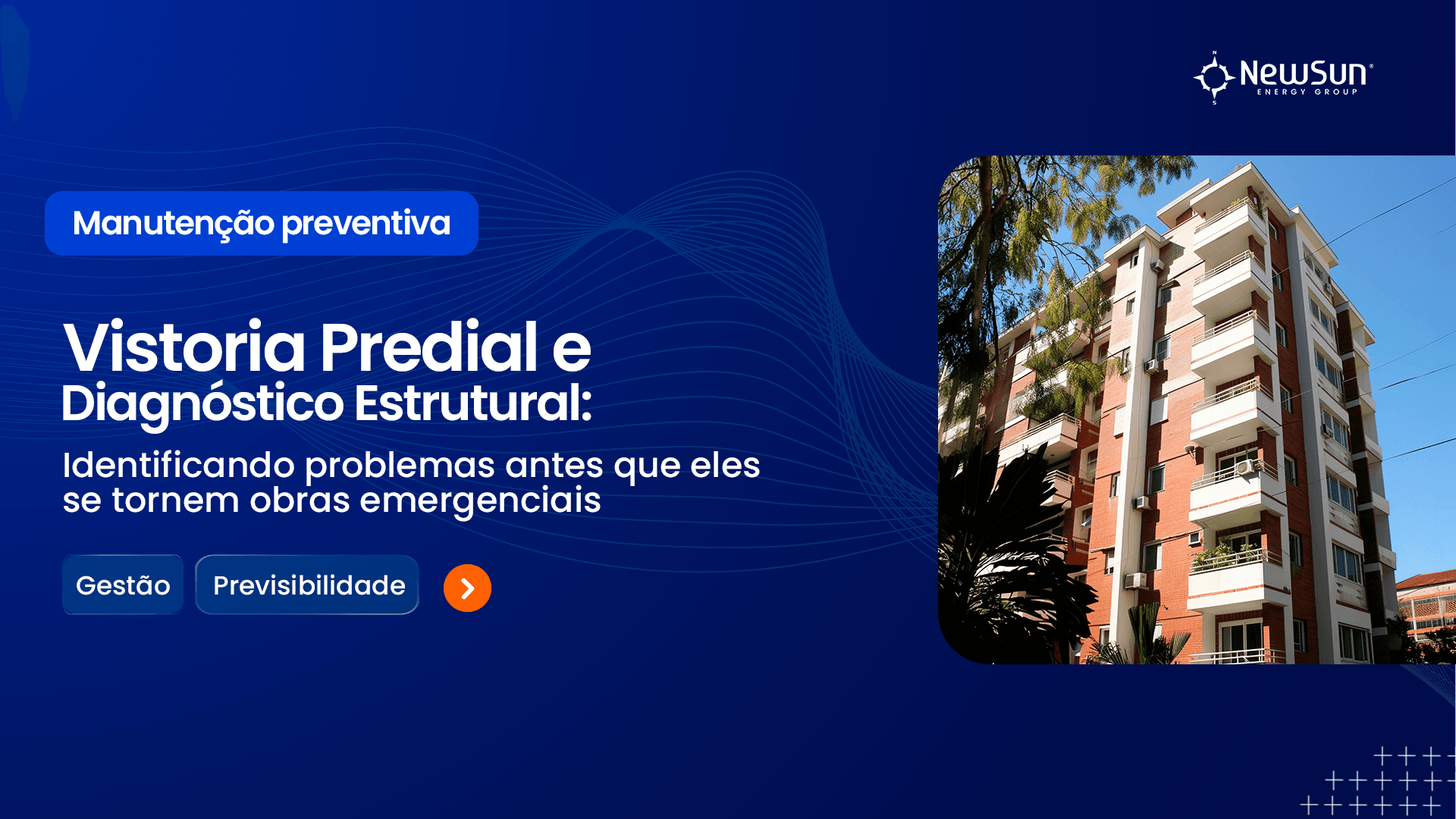 NewSun
ENERGY GROUP

Manutenção preventiva

Vistoria Predial e Diagnóstico Estrutural:

Identificando problemas antes que eles se tornem obras emergenciais

Gestão

Previsibilidade